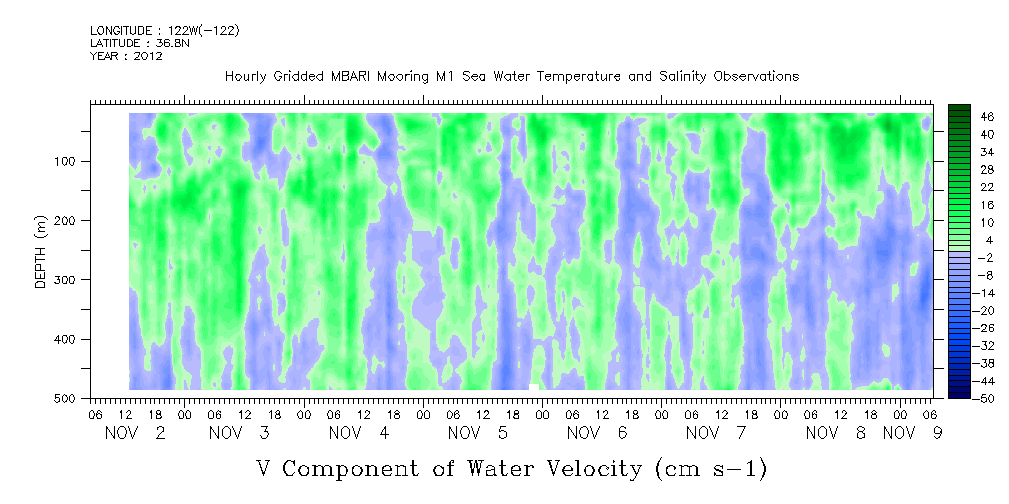 LONGITUDE : 122W(-122)
LATITUDE : 36.8N
YEAR : 2012

Hourly Gridded MBARI Mooring M1 Sea Water Temperature and Salinity Observations

DEPTH (m)

100
200
300
400
500

46
40
34
28
22
16
10
4
-2
-8
-14
-20
-26
-32
-38
-44
-50

06 12 18 00 06 12 18 00 06 12 18 00 06 12 18 00 06 12 18 00 06 12 18 00 06 12 18 00 06
NOV 2 NOV 3 NOV 4 NOV 5 NOV 6 NOV 7 NOV 8 NOV 9

V Component of Water Velocity (cm s-1)